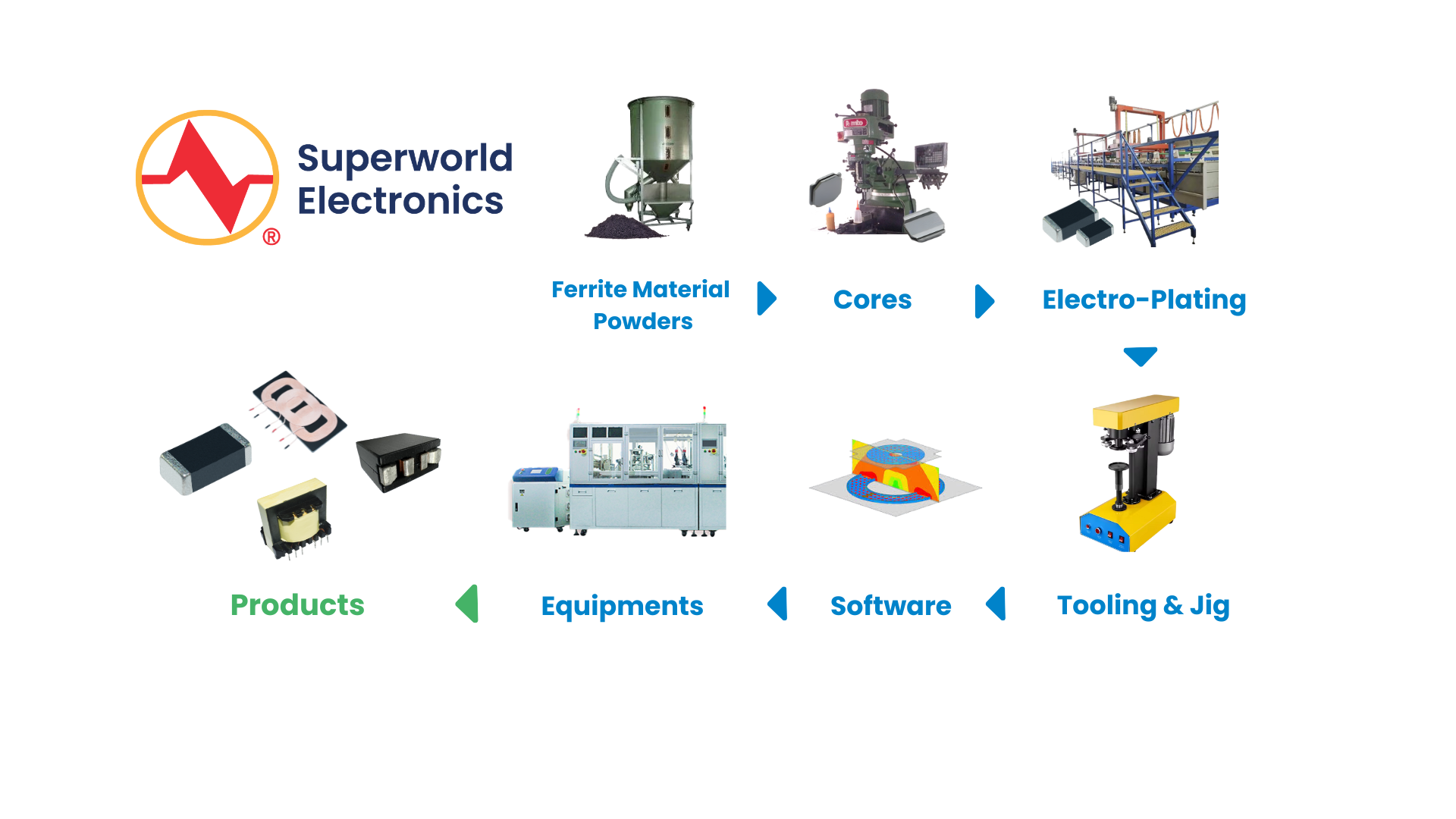 ®
Superworld Electronics

Ferrite Material Powders

Cores

Electro-Plating

Tooling & Jig

Software

Equipments

Products